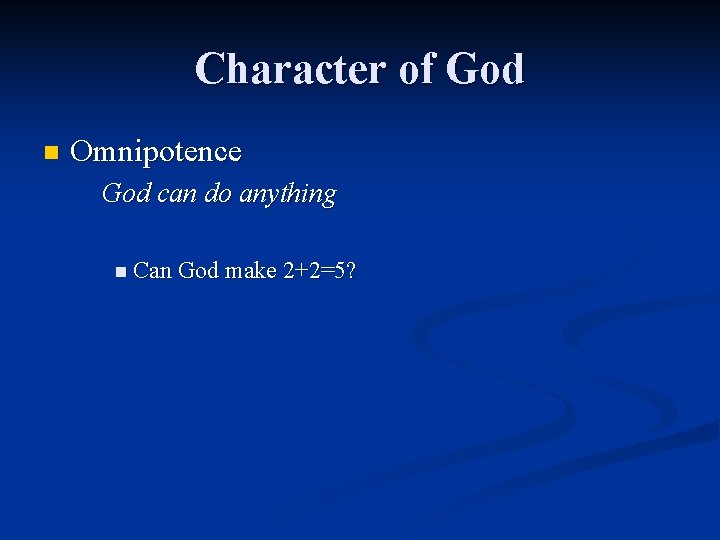 Character of God

Omnipotence

God can do anything

Can God make $2+2=5$?